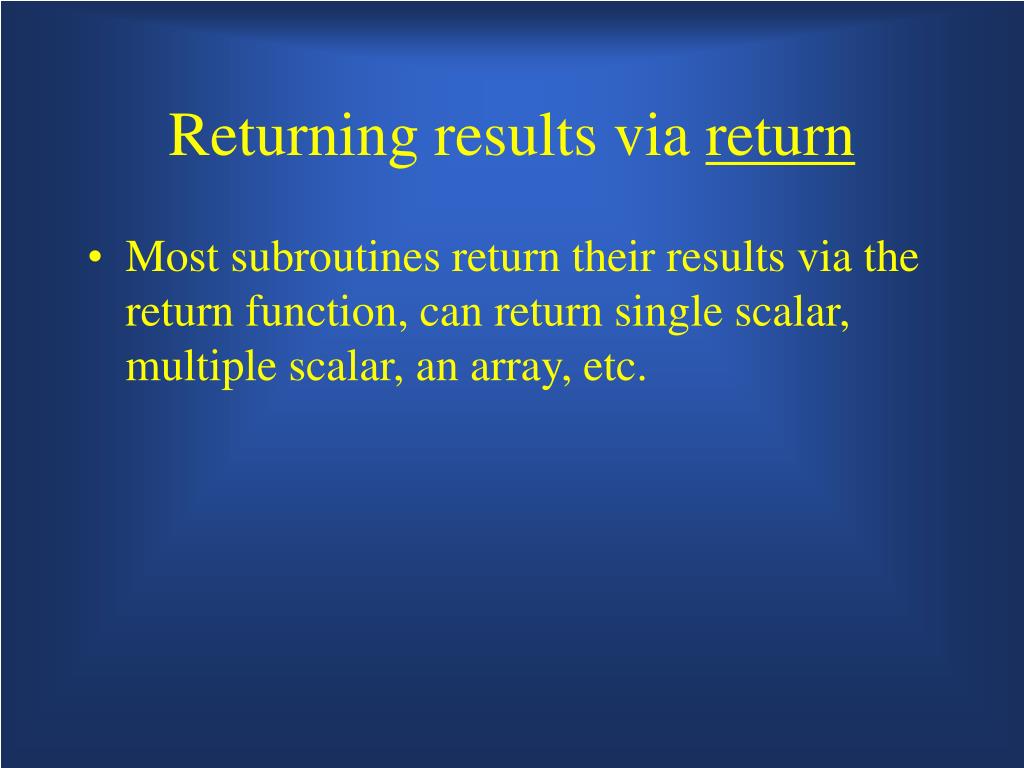 Returning results via return

• Most subroutines return their results via the return function, can return single scalar, multiple scalar, an array, etc.